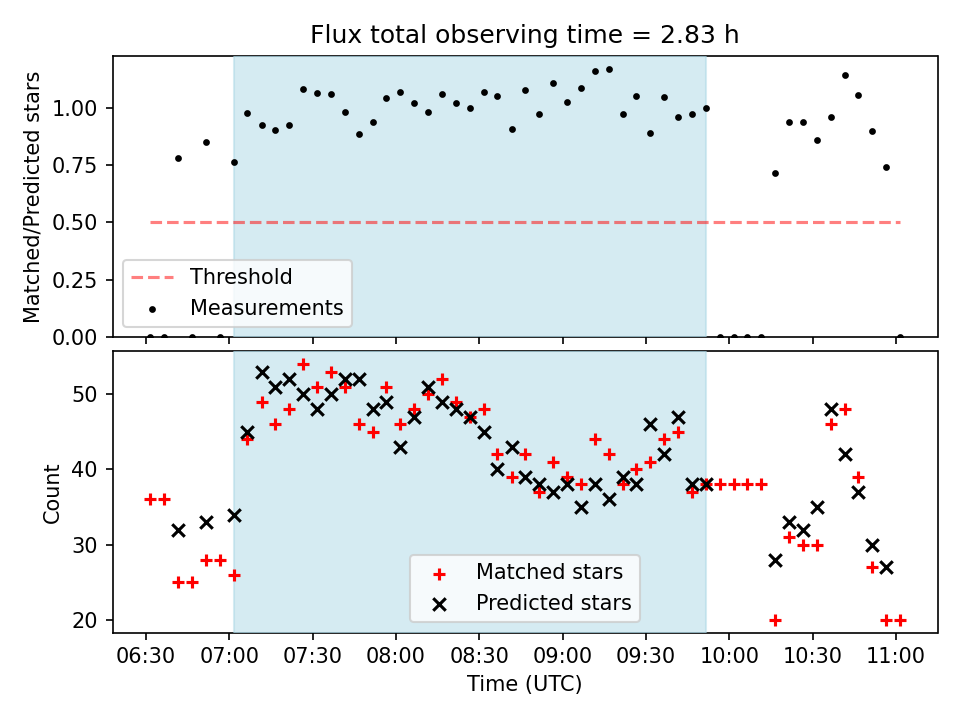 Flux total observing time = 2.83 h

Matched/Predicted stars

1.00
0.75
0.50
0.25
0.00

Threshold
Measurements

Count

50
40
30
20

Matched stars
Predicted stars

06:30 07:00 07:30 08:00 08:30 09:00 09:30 10:00 10:30 11:00

Time (UTC)